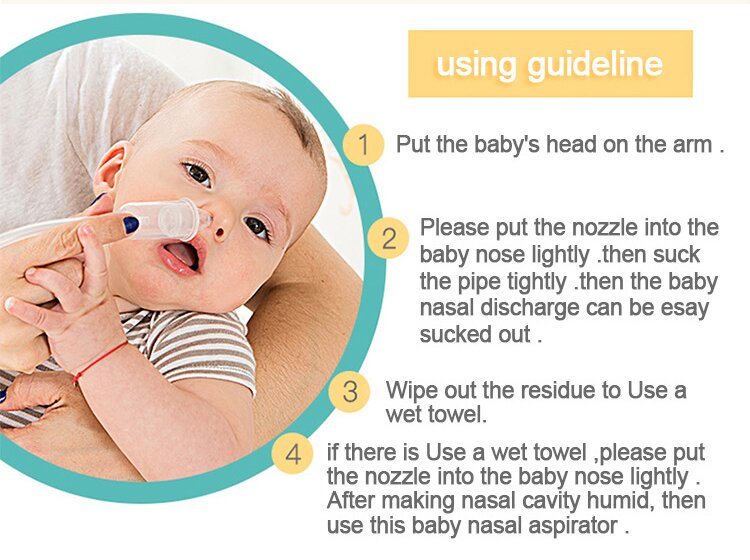 using guideline

1 Put the baby's head on the arm .

2 Please put the nozzle into the baby nose lightly .then suck the pipe tightly .then the baby nasal discharge can be esay sucked out .

3 Wipe out the residue to Use a wet towel.

4 if there is Use a wet towel ,please put the nozzle into the baby nose lightly . After making nasal cavity humid, then use this baby nasal aspirator .